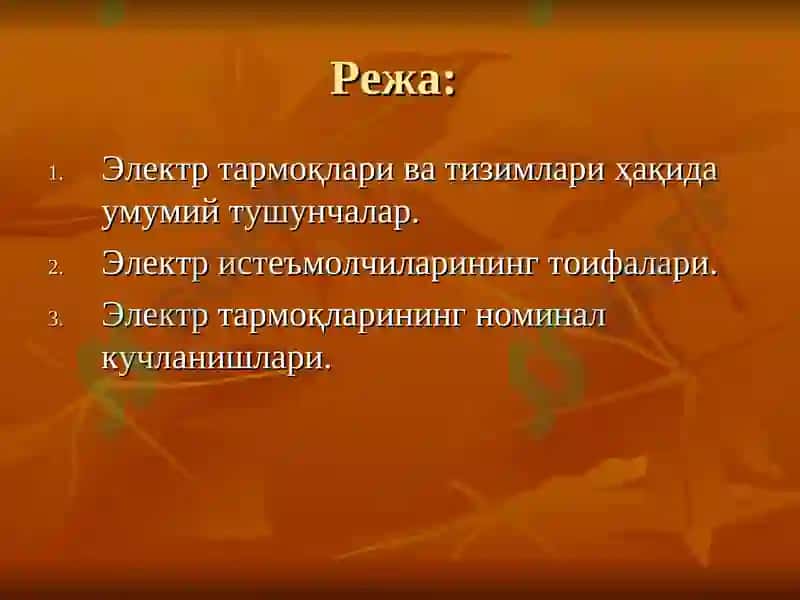 Режа:

1. Электр тармоқлари ва тизимлари ҳақида умумий тушунчалар.
2. Электр истеъмолчиларининг тоифалари.
3. Электр тармоқларининг номинал кучланишлари.